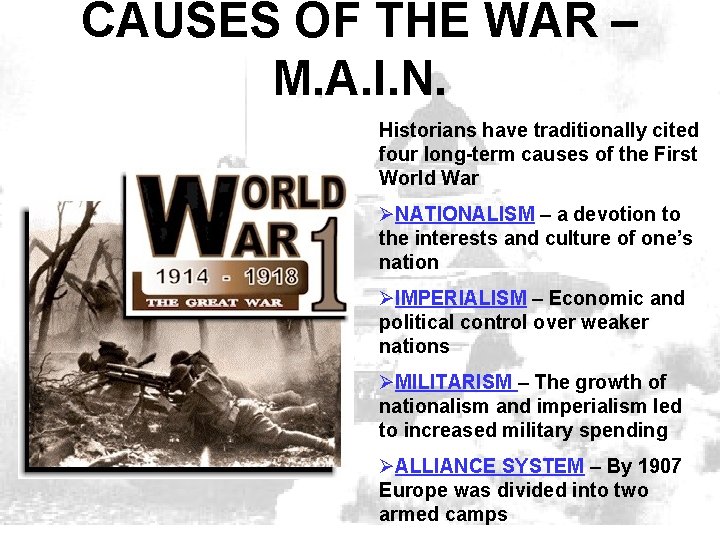 CAUSES OF THE WAR – M.A.I.N.

WORLD WAR 1
1914 - 1918
THE GREAT WAR

Historians have traditionally cited four long-term causes of the First World War

➢NATIONALISM – a devotion to the interests and culture of one's nation

➢IMPERIALISM – Economic and political control over weaker nations

➢MILITARISM – The growth of nationalism and imperialism led to increased military spending

➢ALLIANCE SYSTEM – By 1907 Europe was divided into two armed camps